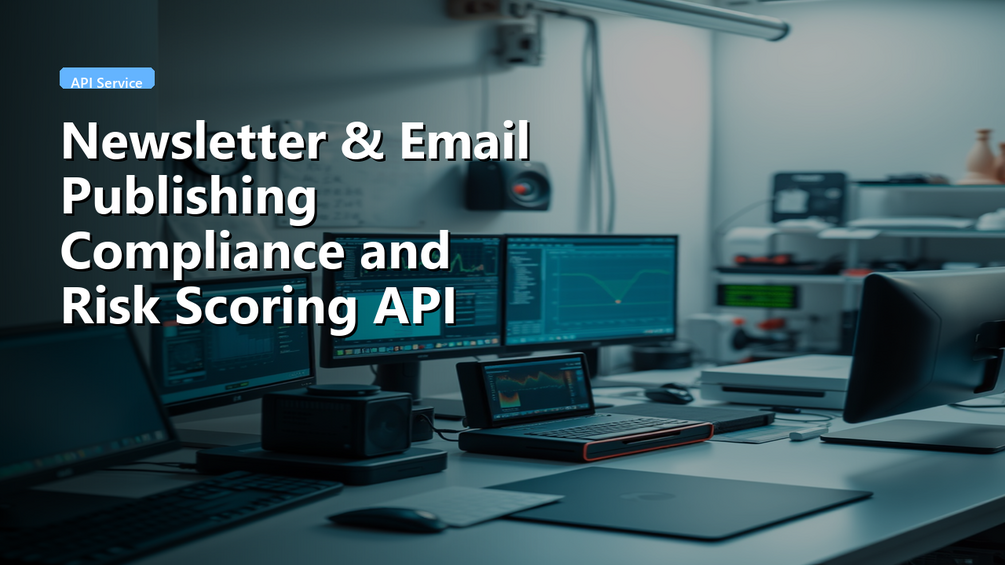 API Service

Newsletter & Email Publishing Compliance and Risk Scoring API